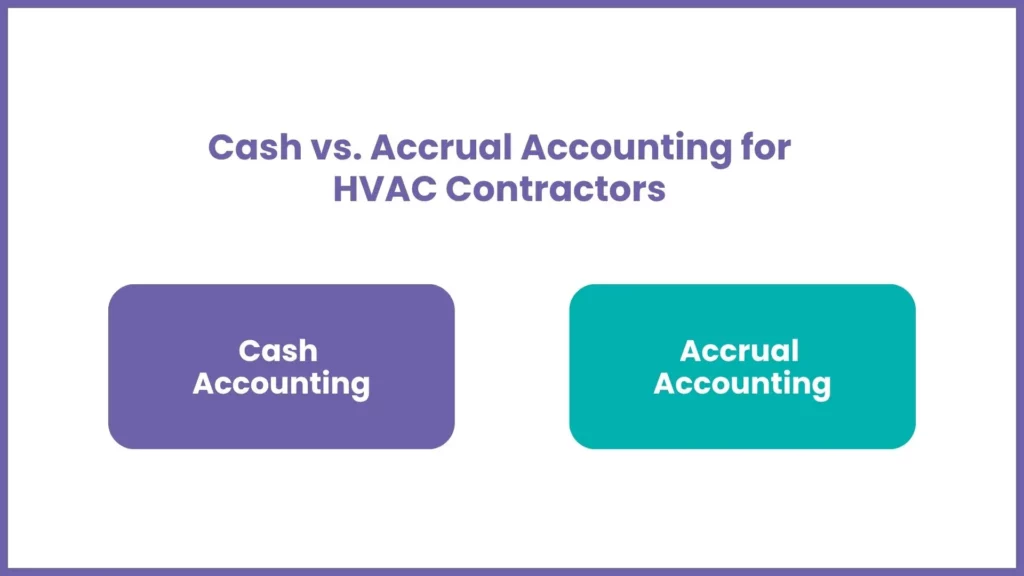 Cash vs. Accrual Accounting for HVAC Contractors

Cash Accounting

Accrual Accounting